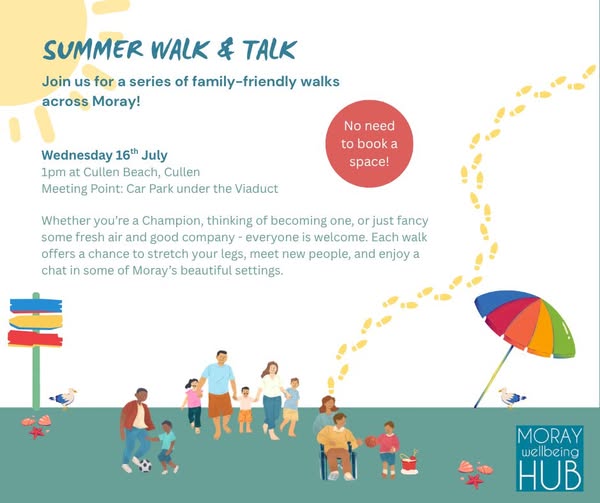 SUMMER WALK & TALK

Join us for a series of family-friendly walks across Moray!

No need to book a space!

Wednesday 16$^{th}$ July
1pm at Cullen Beach, Cullen
Meeting Point: Car Park under the Viaduct

Whether you're a Champion, thinking of becoming one, or just fancy some fresh air and good company - everyone is welcome. Each walk offers a chance to stretch your legs, meet new people, and enjoy a chat in some of Moray's beautiful settings.

MORAY wellbeing HUB